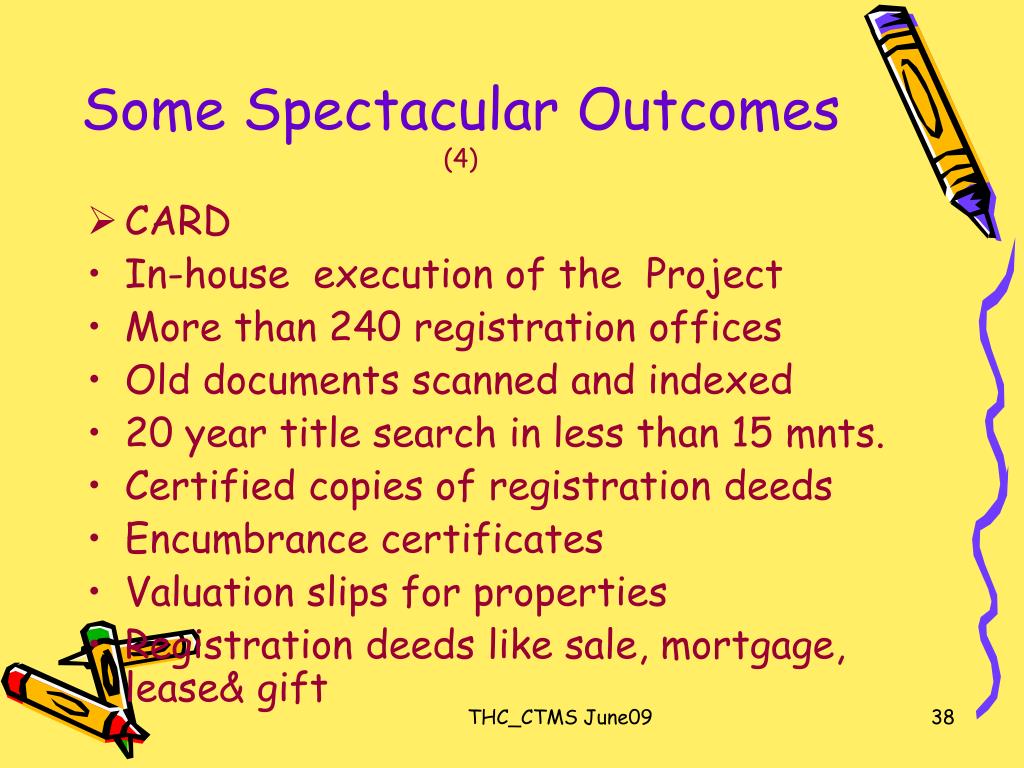 Some Spectacular Outcomes
(4)

➢ CARD
• In-house execution of the Project
• More than 240 registration offices
• Old documents scanned and indexed
• 20 year title search in less than 15 mnts.
• Certified copies of registration deeds
• Encumbrance certificates
• Valuation slips for properties
• Registration deeds like sale, mortgage, lease& gift

THC_CTMS June09

38